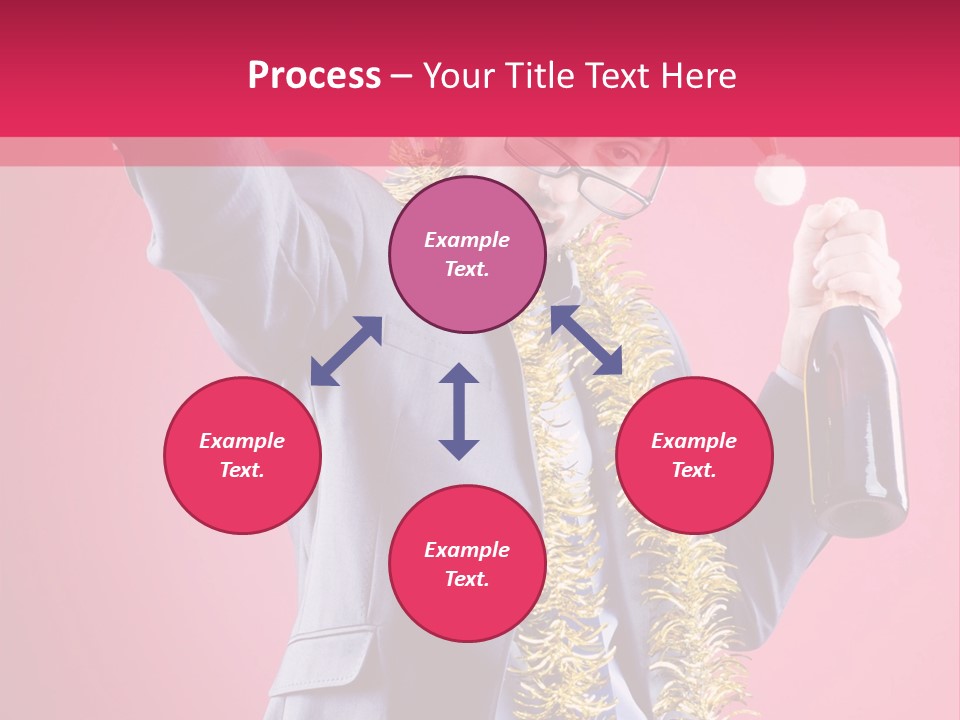 Process – Your Title Text Here

Example Text.

Example Text.

Example Text.

Example Text.